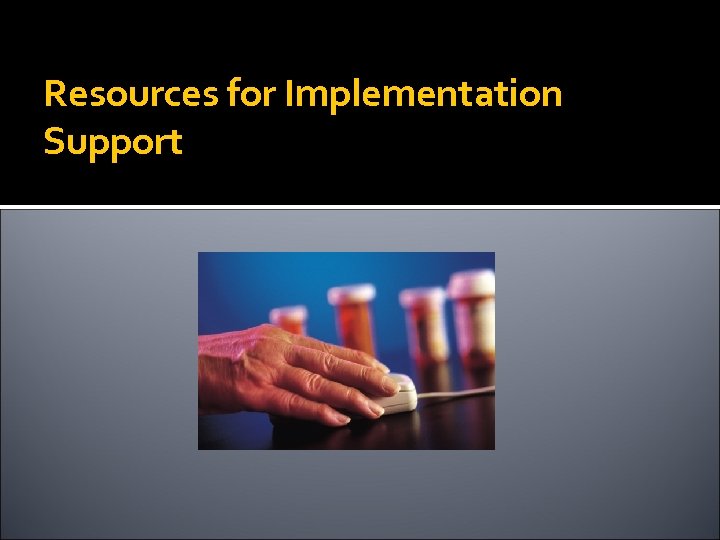 Resources for Implementation Support